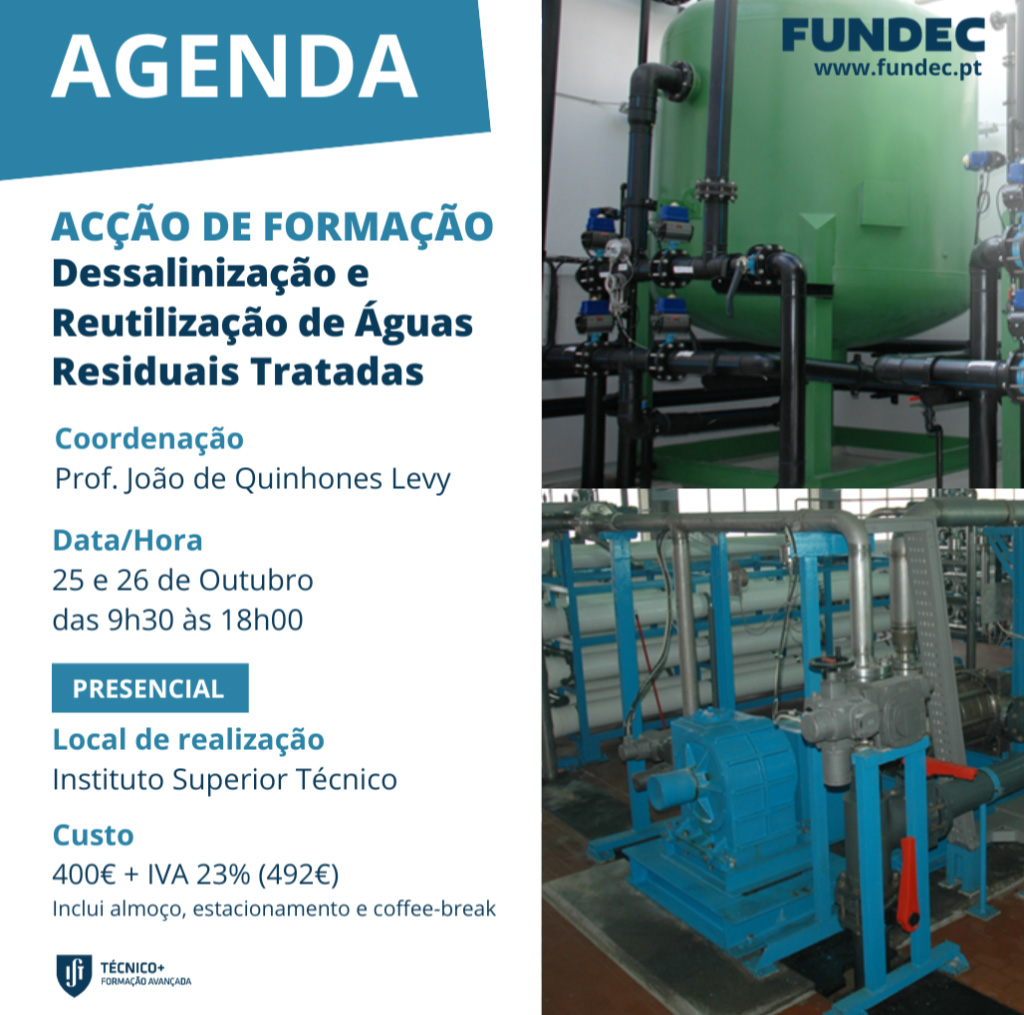 AGENDA

FUNDEC
www.fundec.pt

ACÇÃO DE FORMAÇÃO
Dessalinização e Reutilização de Águas Residuais Tratadas

Coordenação
Prof. João de Quinhones Levy

Data/Hora
25 e 26 de Outubro
das 9h30 às 18h00

PRESENCIAL

Local de realização
Instituto Superior Técnico

Custo
400€ + IVA 23% (492€)
Inclui almoço, estacionamento e coffee-break

TÉCNICO+
FORMAÇÃO AVANÇADA